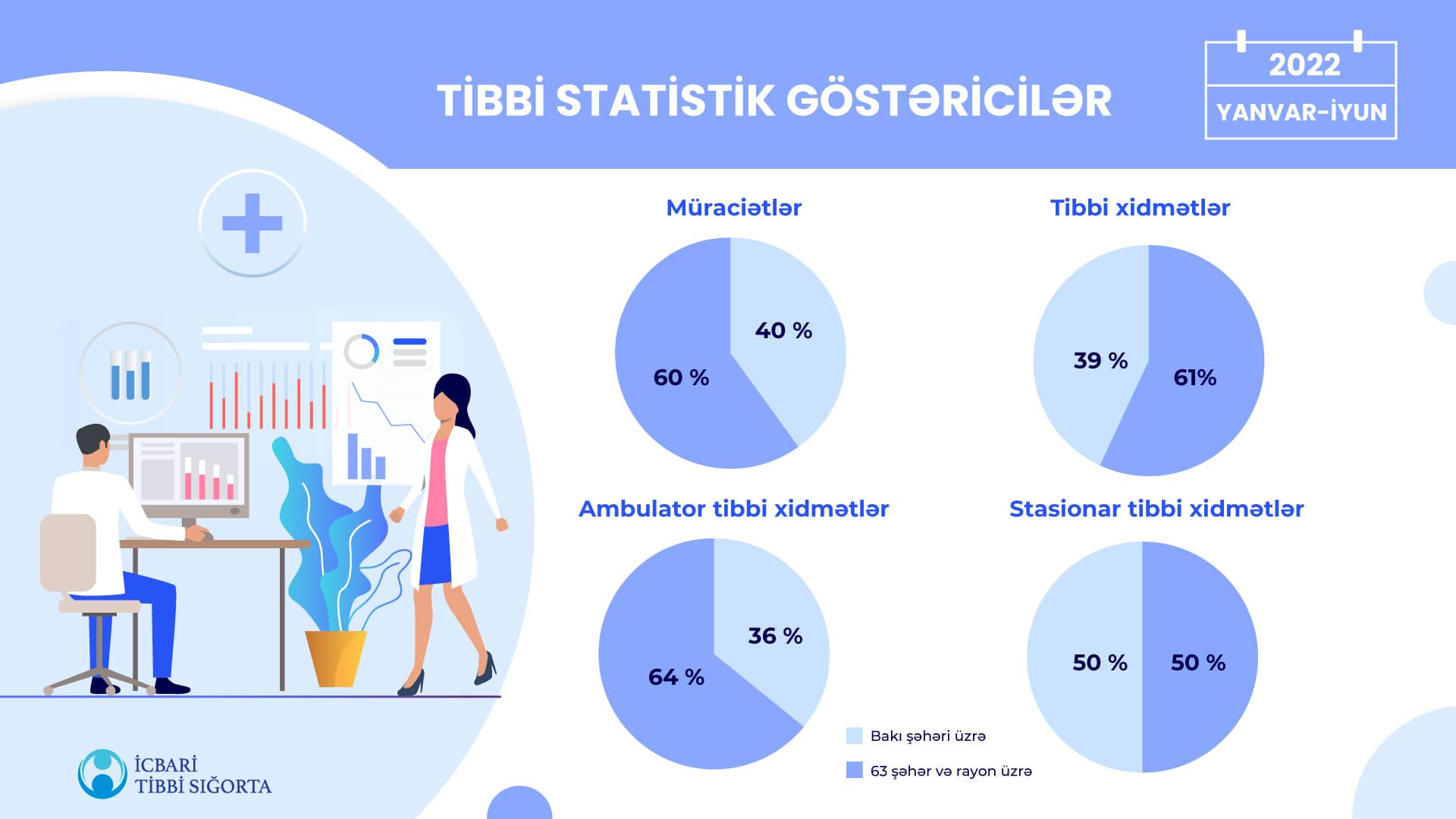 TİBBİ STATİSTİK GÖSTƏRİCİLƏR

2022
YANVAR-İYUN

Müraciətlər

40 %
60 %

Tibbi xidmətlər

39 %
61%

Ambulator tibbi xidmətlər

36 %
64 %

Stasionar tibbi xidmətlər

50 %
50 %

Bakı şəhəri üzrə
63 şəhər və rayon üzrə

İCBARİ
TİBBİ SIĞORTA